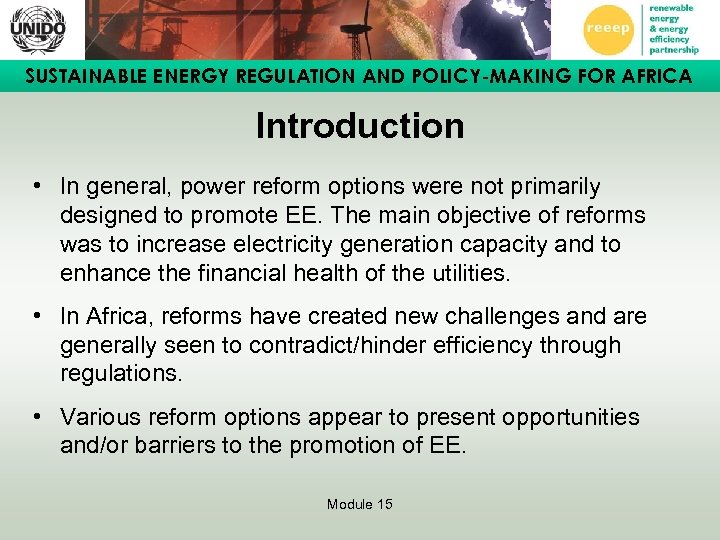 UNIDO

reeep

renewable energy & energy efficiency partnership

SUSTAINABLE ENERGY REGULATION AND POLICY-MAKING FOR AFRICA

Introduction

• In general, power reform options were not primarily designed to promote EE. The main objective of reforms was to increase electricity generation capacity and to enhance the financial health of the utilities.

• In Africa, reforms have created new challenges and are generally seen to contradict/hinder efficiency through regulations.

• Various reform options appear to present opportunities and/or barriers to the promotion of EE.

Module 15